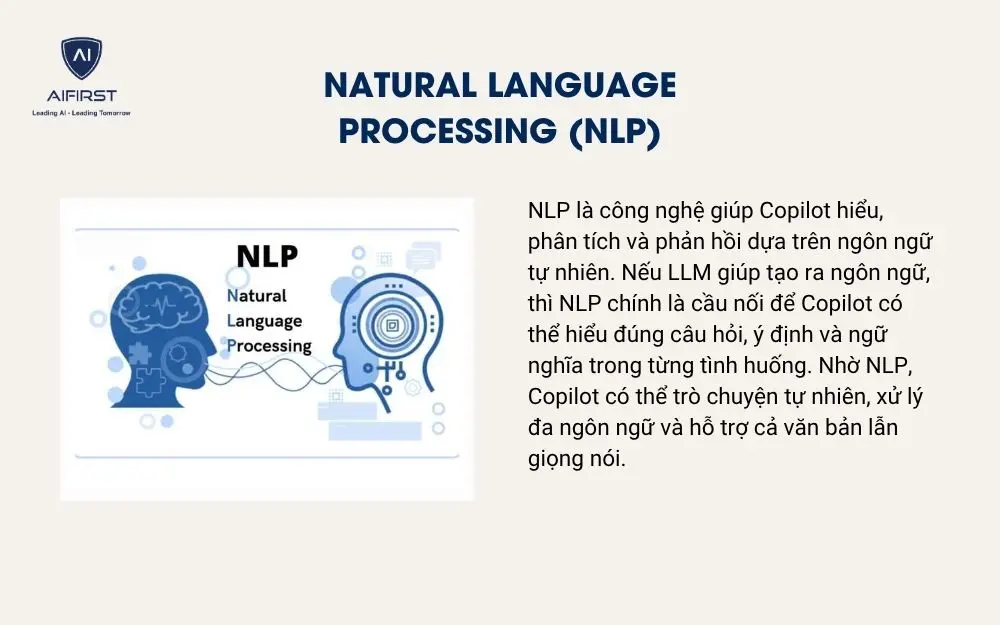 AI
AIFIRST
Leading AI - Leading Tomorrow

NATURAL LANGUAGE PROCESSING (NLP)

NLP
Natural
Language
Processing

NLP là công nghệ giúp Copilot hiểu, phân tích và phản hồi dựa trên ngôn ngữ tự nhiên. Nếu LLM giúp tạo ra ngôn ngữ, thì NLP chính là cầu nối để Copilot có thể hiểu đúng câu hỏi, ý định và ngữ nghĩa trong từng tình huống. Nhờ NLP, Copilot có thể trò chuyện tự nhiên, xử lý đa ngôn ngữ và hỗ trợ cả văn bản lẫn giọng nói.